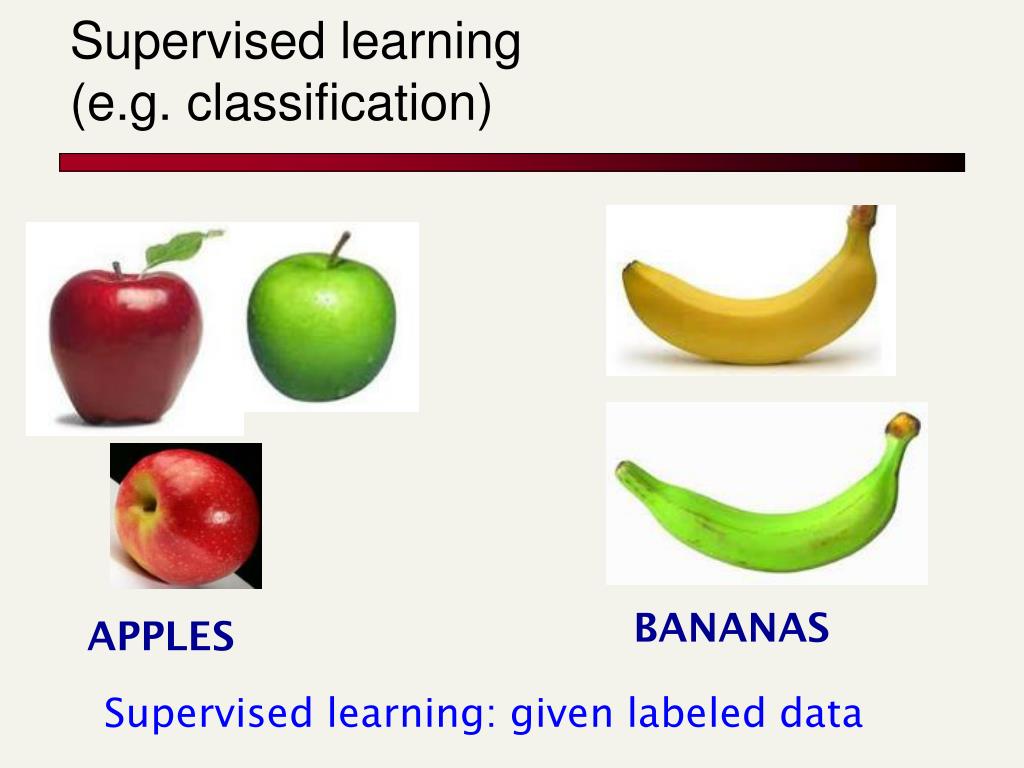 Supervised learning
(e.g. classification)

APPLES

BANANAS

Supervised learning: given labeled data